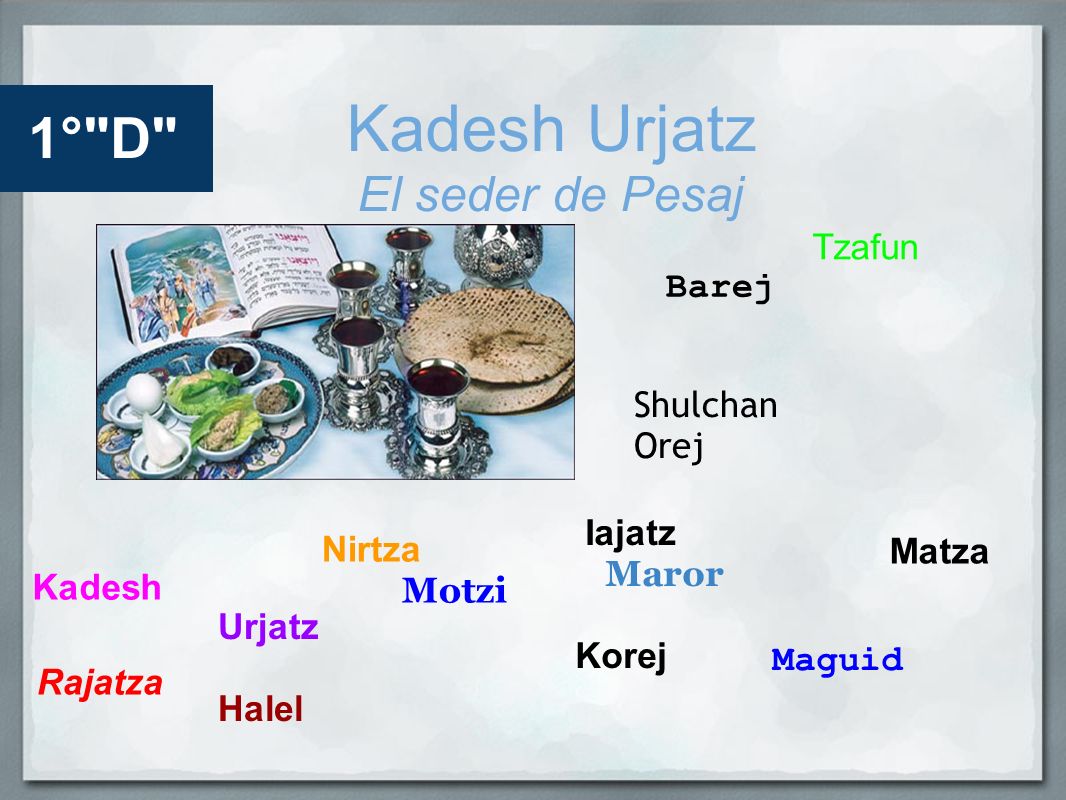 1°"D"

Kadesh Urjatz
El seder de Pesaj

Tzafun

Barej

Shulchan Orej

Iajatz

Nirtza

Matza

Maror

Kadesh

Motzi

Urjatz

Korej

Maguid

Rajatza

Halel